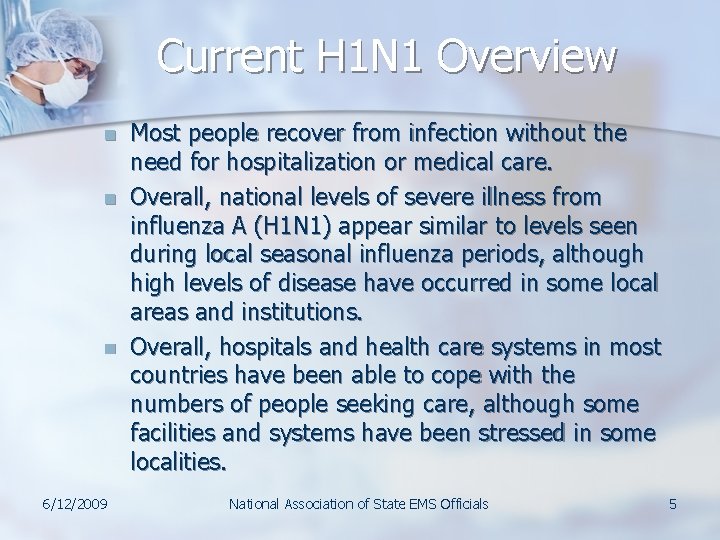 Current H1N1 Overview

- Most people recover from infection without the need for hospitalization or medical care.
- Overall, national levels of severe illness from influenza A (H1N1) appear similar to levels seen during local seasonal influenza periods, although high levels of disease have occurred in some local areas and institutions.
- Overall, hospitals and health care systems in most countries have been able to cope with the numbers of people seeking care, although some facilities and systems have been stressed in some localities.

6/12/2009 National Association of State EMS Officials 5